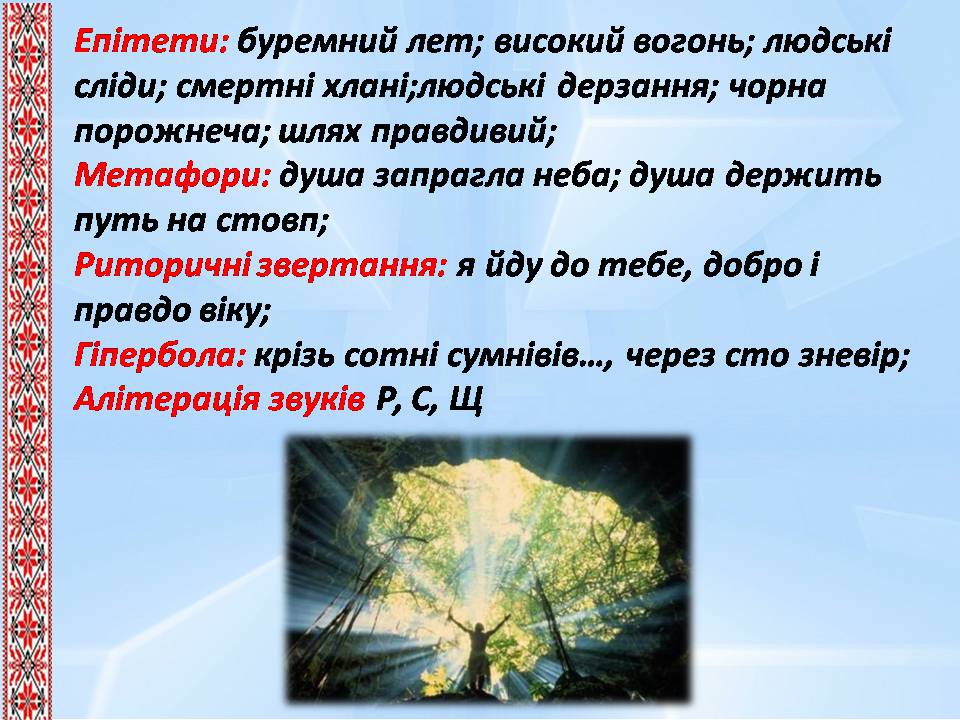 Епітети: буремний лет; високий вогонь; людські сліди; смертні хлані;людські дерзання; чорна порожнеча; шлях правдивий;
Метафори: душа запрагла неба; душа держить путь на стовп;
Риторичні звертання: я йду до тебе, добро і правдо віку;
Гіпербола: крізь сотні сумнівів…, через сто зневір;
Алітерація звуків Р, С, Щ